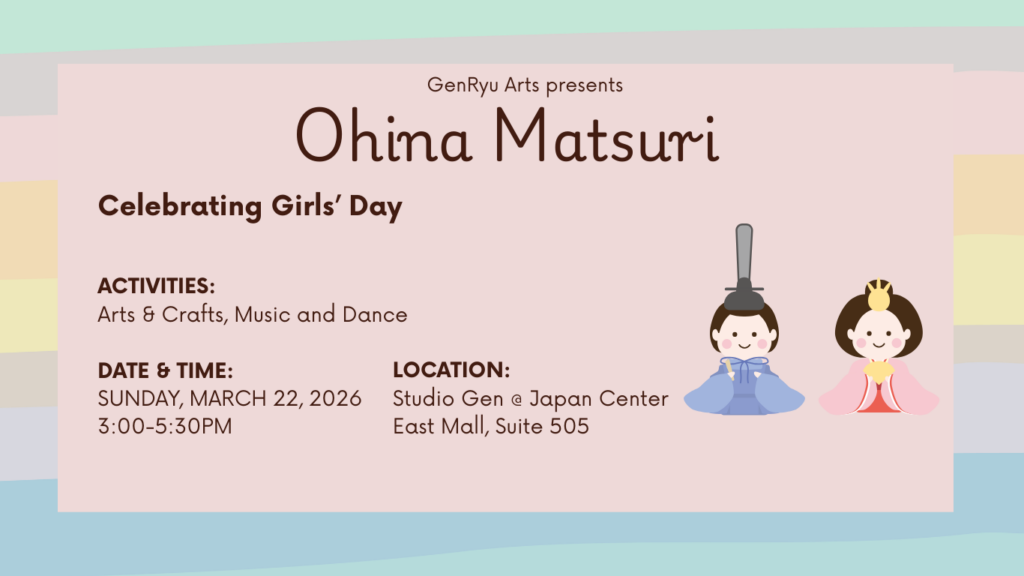 GenRyu Arts presents

Ohina Matsuri

Celebrating Girls' Day

ACTIVITIES:
Arts & Crafts, Music and Dance

DATE & TIME:
SUNDAY, MARCH 22, 2026
3:00-5:30PM

LOCATION:
Studio Gen @ Japan Center
East Mall, Suite 505